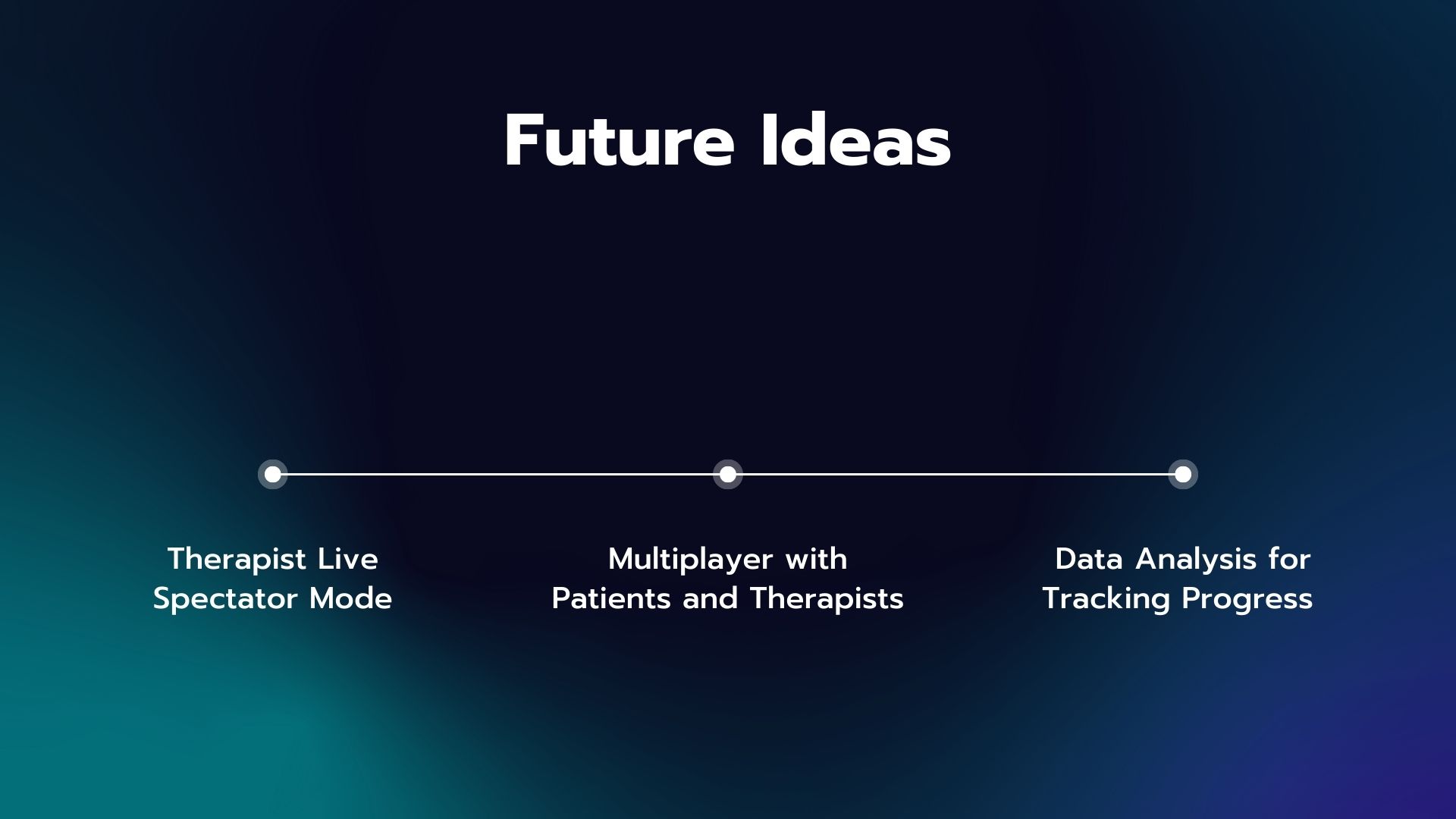 Future Ideas

Therapist Live Spectator Mode

Multiplayer with Patients and Therapists

Data Analysis for Tracking Progress